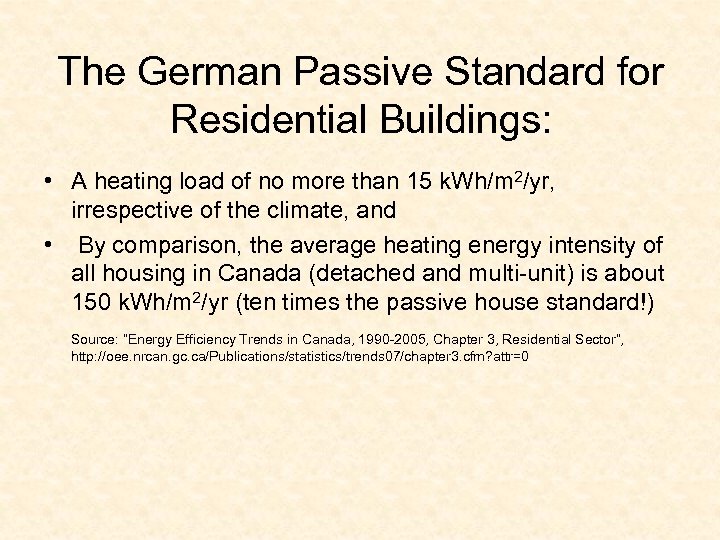 The German Passive Standard for Residential Buildings:

• A heating load of no more than 15 kWh/m$^2$/yr, irrespective of the climate, and

• By comparison, the average heating energy intensity of all housing in Canada (detached and multi-unit) is about 150 kWh/m$^2$/yr (ten times the passive house standard!)

Source: "Energy Efficiency Trends in Canada, 1990-2005, Chapter 3, Residential Sector", http://oee.nrcan.gc.ca/Publications/statistics/trends07/chapter3.cfm?attr=0